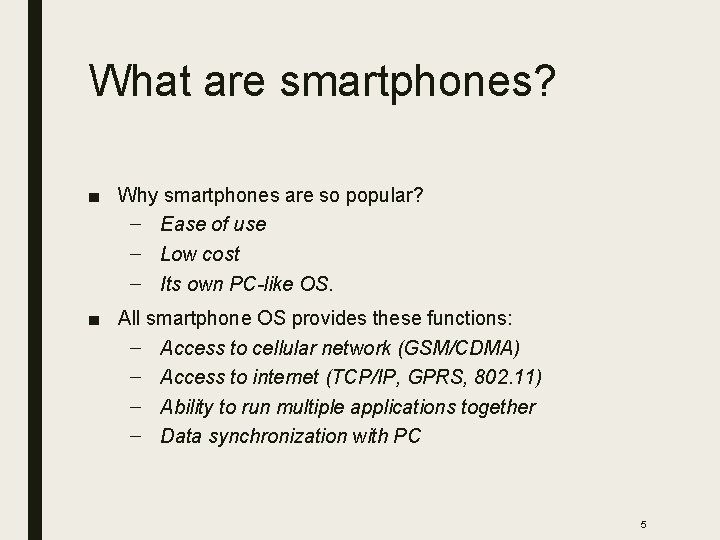 What are smartphones?

■ Why smartphones are so popular?
– Ease of use
– Low cost
– Its own PC-like OS.

■ All smartphone OS provides these functions:
– Access to cellular network (GSM/CDMA)
– Access to internet (TCP/IP, GPRS, 802.11)
– Ability to run multiple applications together
– Data synchronization with PC

5